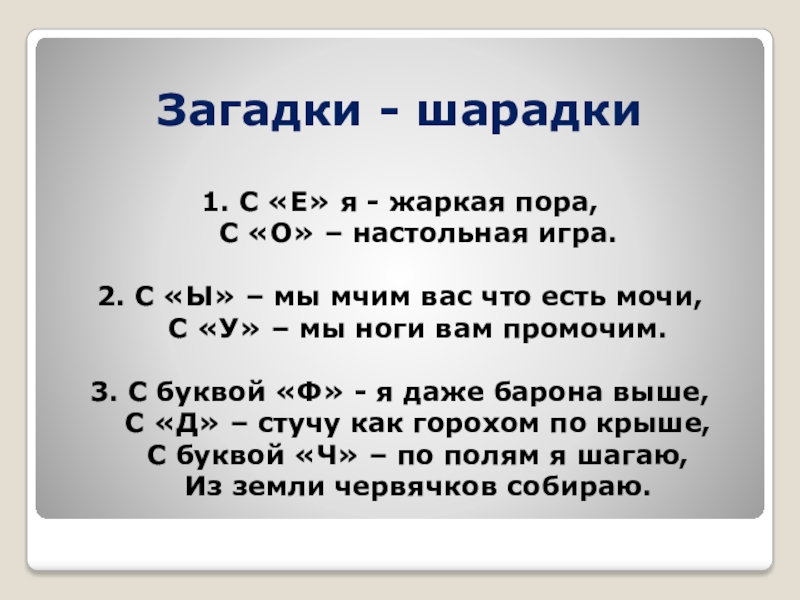 Загадки - шарадки

1. С «Е» я - жаркая пора,
С «О» – настольная игра.

2. С «Ы» – мы мчим вас что есть мочи,
С «У» – мы ноги вам промочим.

3. С буквой «Ф» - я даже барона выше,
С «Д» – стучу как горохом по крыше,
С буквой «Ч» – по полям я шагаю,
Из земли червячков собираю.